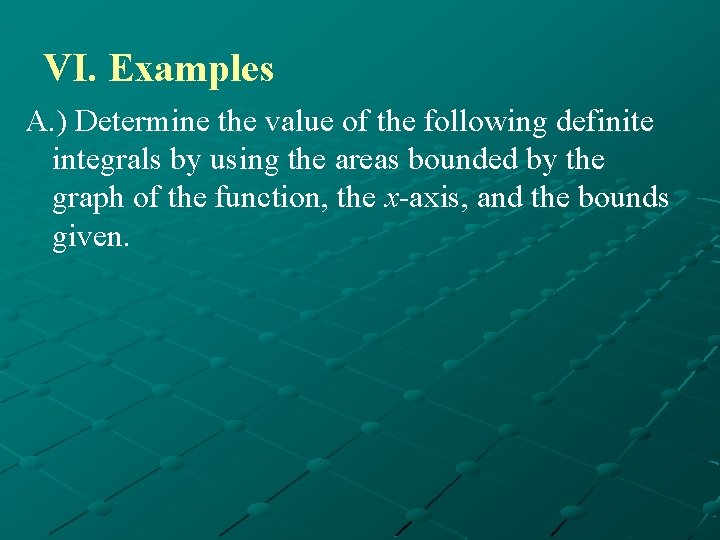 VI. Examples

A.) Determine the value of the following definite integrals by using the areas bounded by the graph of the function, the $x$-axis, and the bounds given.